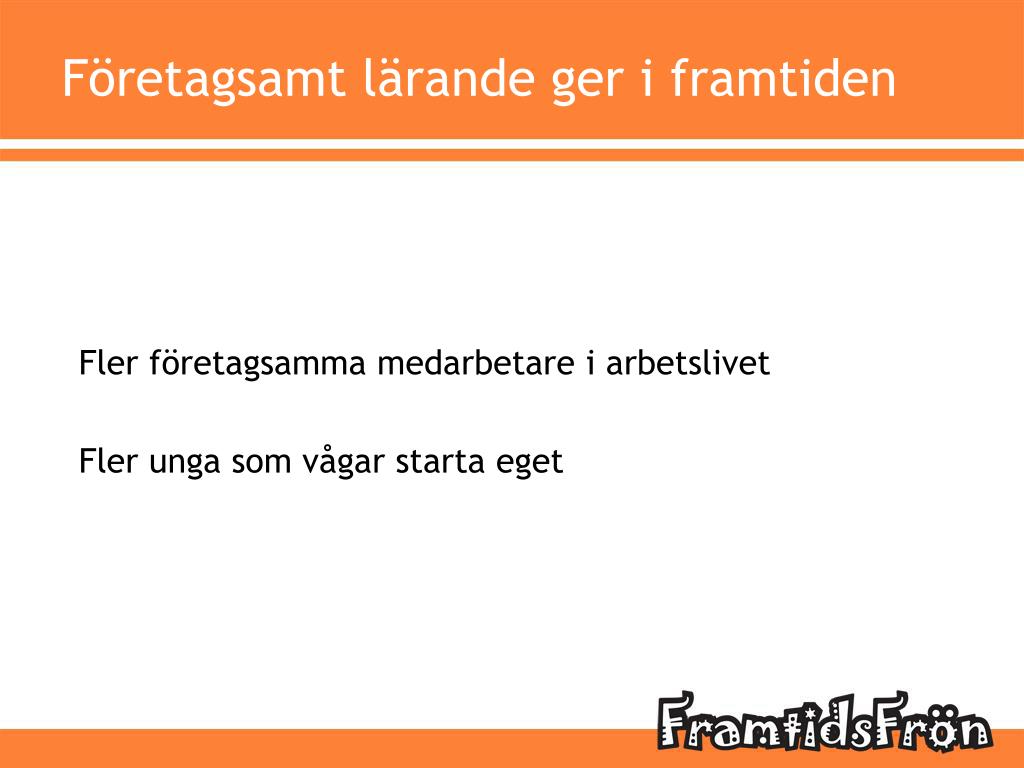 Företagsamt lärande ger i framtiden

Fler företagsamma medarbetare i arbetslivet

Fler unga som vågar starta eget

FramtidsFrön